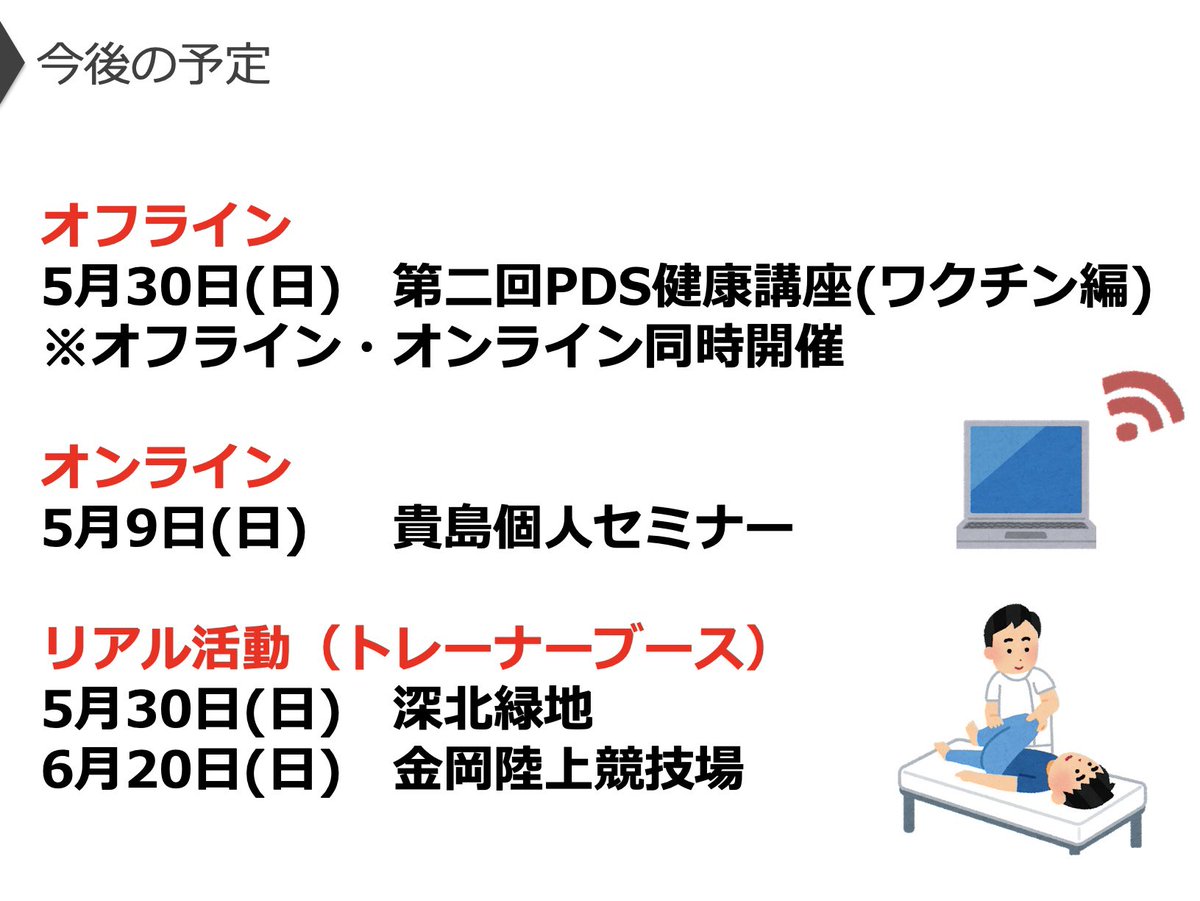 今後の予定

オフライン
5月30日(日)　第二回PDS健康講座(ワクチン編)
※オフライン・オンライン同時開催

オンライン
5月9日(日)　貴島個人セミナー

リアル活動（トレーナーブース）
5月30日(日)　深北緑地
6月20日(日)　金岡陸上競技場